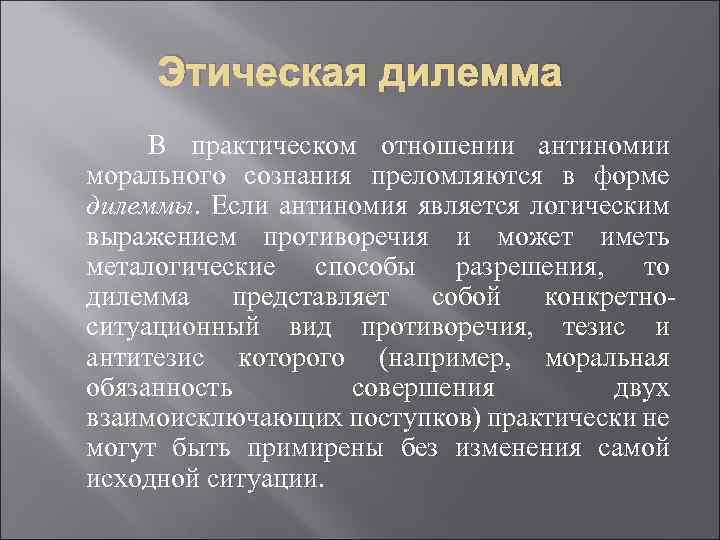 Этическая дилемма

В практическом отношении антиномии морального сознания преломляются в форме дилеммы. Если антиномия является логическим выражением противоречия и может иметь металогические способы разрешения, то дилемма представляет собой конкретно-ситуационный вид противоречия, тезис и антитезис которого (например, моральная обязанность совершения двух взаимоисключающих поступков) практически не могут быть примирены без изменения самой исходной ситуации.